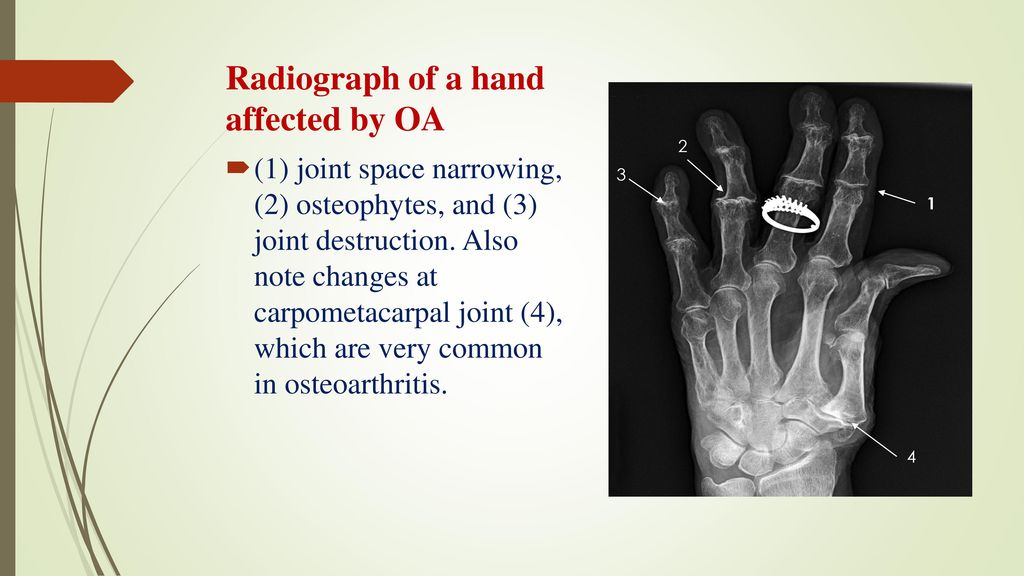 Radiograph of a hand affected by OA

(1) joint space narrowing, (2) osteophytes, and (3) joint destruction. Also note changes at carpometacarpal joint (4), which are very common in osteoarthritis.

2
3
1
4